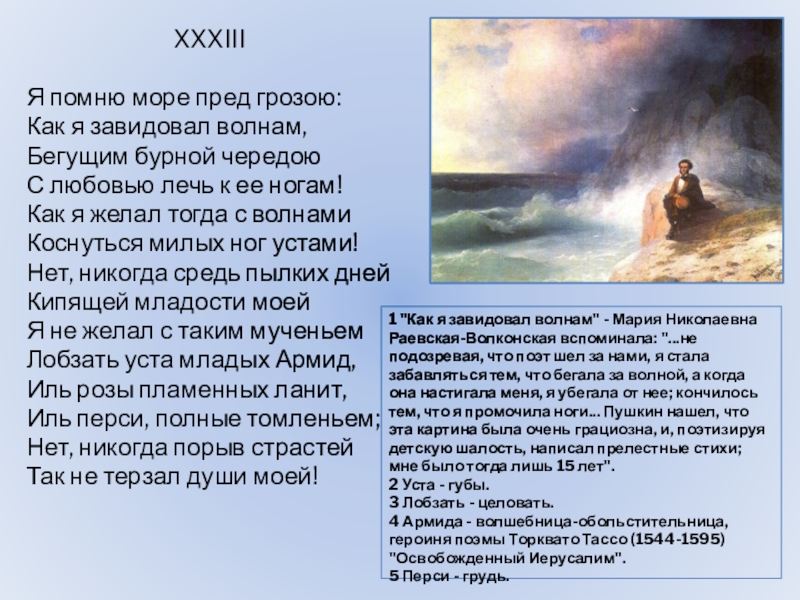 XXXIII

Я помню море пред грозою:
Как я завидовал волнам,
Бегущим бурной чередою
С любовью лечь к ее ногам!
Как я желал тогда с волнами
Коснуться милых ног устами!
Нет, никогда средь пылких дней
Кипящей младости моей
Я не желал с таким мученьем
Лобзать уста младых Армид,
Иль розы пламенных ланит,
Иль перси, полные томленьем;
Нет, никогда порыв страстей
Так не терзал души моей!

1 "Как я завидовал волнам" - Мария Николаевна Раевская-Волконская вспоминала: "...не подозревая, что поэт шел за нами, я стала забавляться тем, что бегала за волной, а когда она настигала меня, я убегала от нее; кончилось тем, что я промочила ноги... Пушкин нашел, что эта картина была очень грациозна, и, поэтизируя детскую шалость, написал прелестные стихи; мне было тогда лишь 15 лет".
2 Уста - губы.
3 Лобзать - целовать.
4 Армида - волшебница-обольстительница, героиня поэмы Торквато Тассо (1544-1595) "Освобожденный Иерусалим".
5 Перси - грудь.